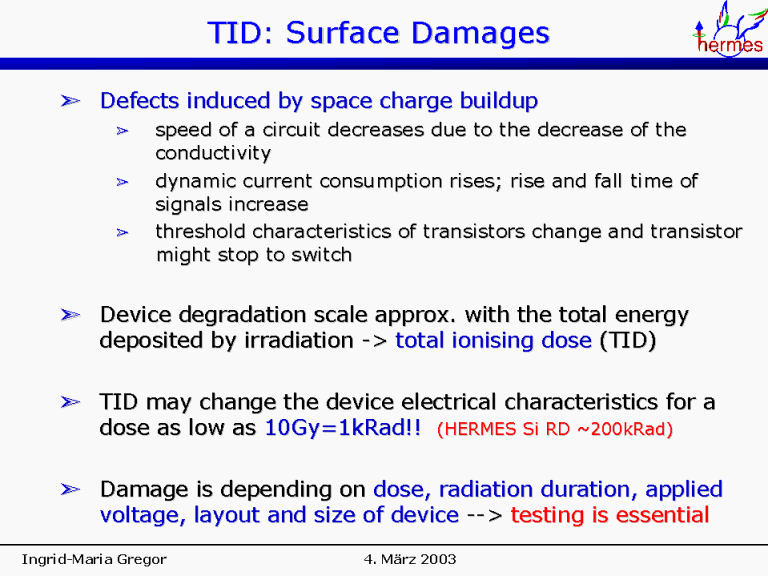 TID: Surface Damages

hermes

➢ Defects induced by space charge buildup
 ➢ speed of a circuit decreases due to the decrease of the conductivity
 ➢ dynamic current consumption rises; rise and fall time of signals increase
 ➢ threshold characteristics of transistors change and transistor might stop to switch

➢ Device degradation scale approx. with the total energy deposited by irradiation -> total ionising dose (TID)

➢ TID may change the device electrical characteristics for a dose as low as 10Gy=1kRad!! (HERMES Si RD ~200kRad)

➢ Damage is depending on dose, radiation duration, applied voltage, layout and size of device --> testing is essential

Ingrid-Maria Gregor

4. März 2003